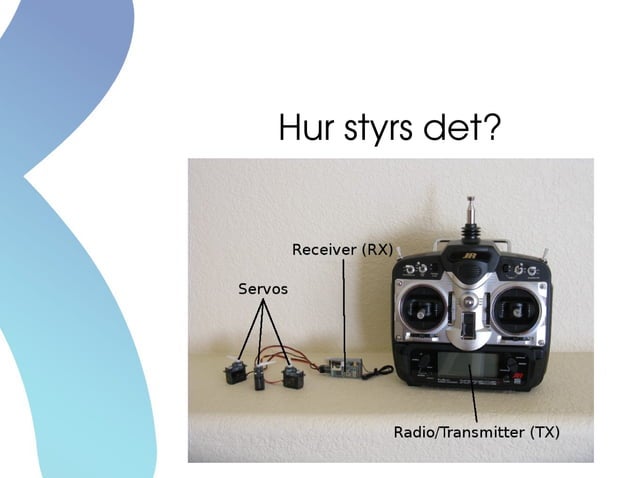 Hur styrs det?

Receiver (RX)

Servos

JR

Radio/Transmitter (TX)